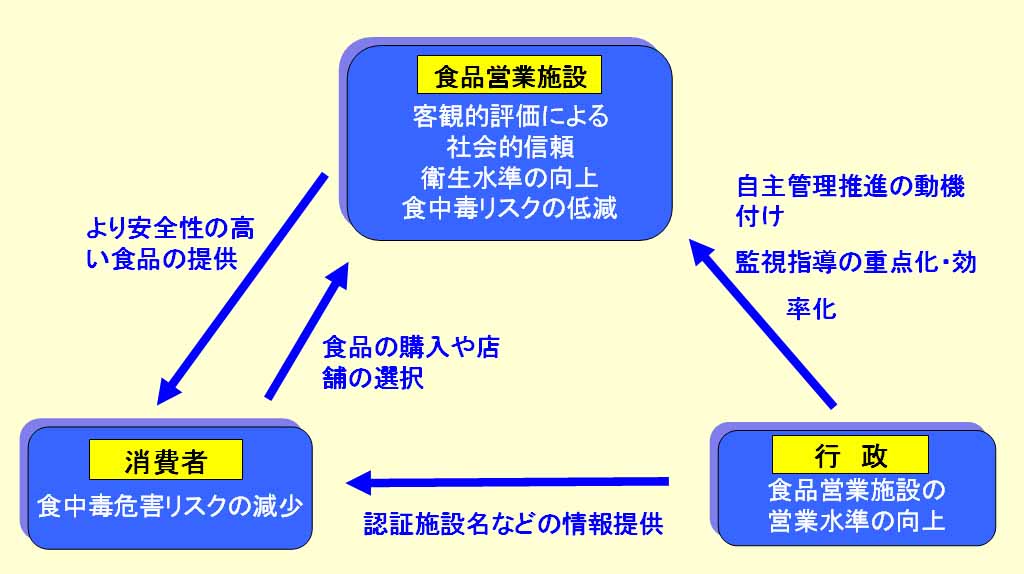 食品営業施設

客観的評価による
社会的信頼
衛生水準の向上
食中毒リスクの低減

より安全性の高い食品の提供

食品の購入や店舗の選択

自主管理推進の動機付け

監視指導の重点化・効率化

消費者

食中毒危害リスクの減少

認証施設名などの情報提供

行　政

食品営業施設の
営業水準の向上